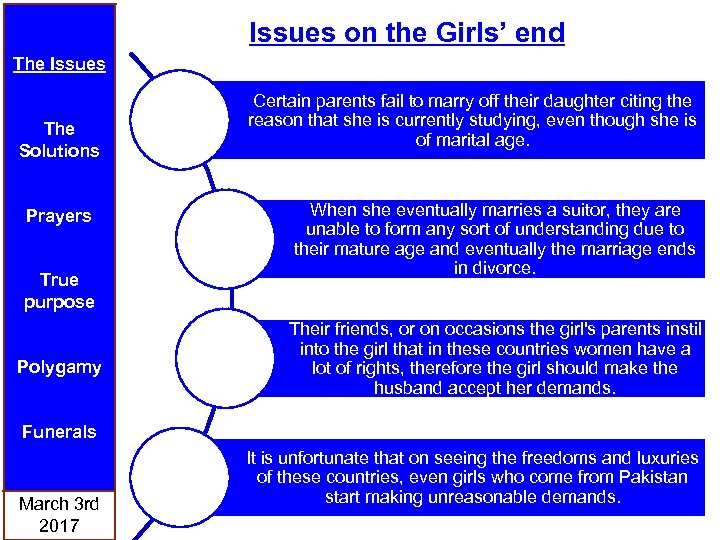 The Issues

The Solutions

Prayers

True purpose

Polygamy

Funerals

March 3rd 2017

Issues on the Girls' end

Certain parents fail to marry off their daughter citing the reason that she is currently studying, even though she is of marital age.

When she eventually marries a suitor, they are unable to form any sort of understanding due to their mature age and eventually the marriage ends in divorce.

Their friends, or on occasions the girl's parents instil into the girl that in these countries women have a lot of rights, therefore the girl should make the husband accept her demands.

It is unfortunate that on seeing the freedoms and luxuries of these countries, even girls who come from Pakistan start making unreasonable demands.